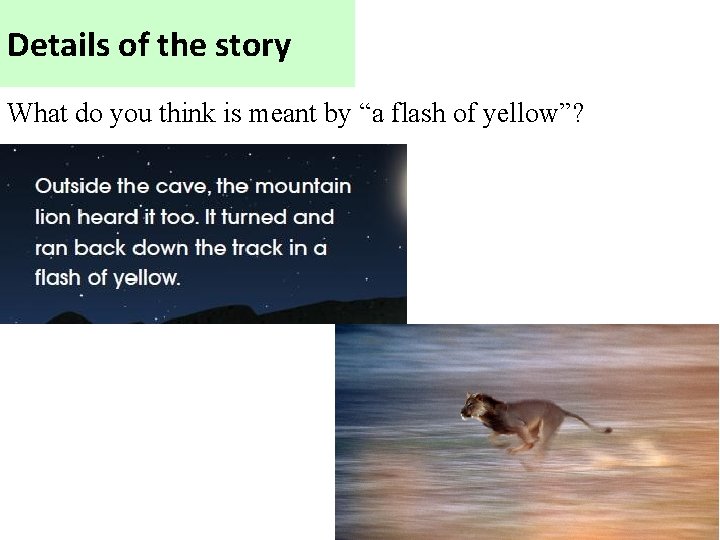 Details of the story

What do you think is meant by “a flash of yellow”?

Outside the cave, the mountain lion heard it too. It turned and ran back down the track in a flash of yellow.